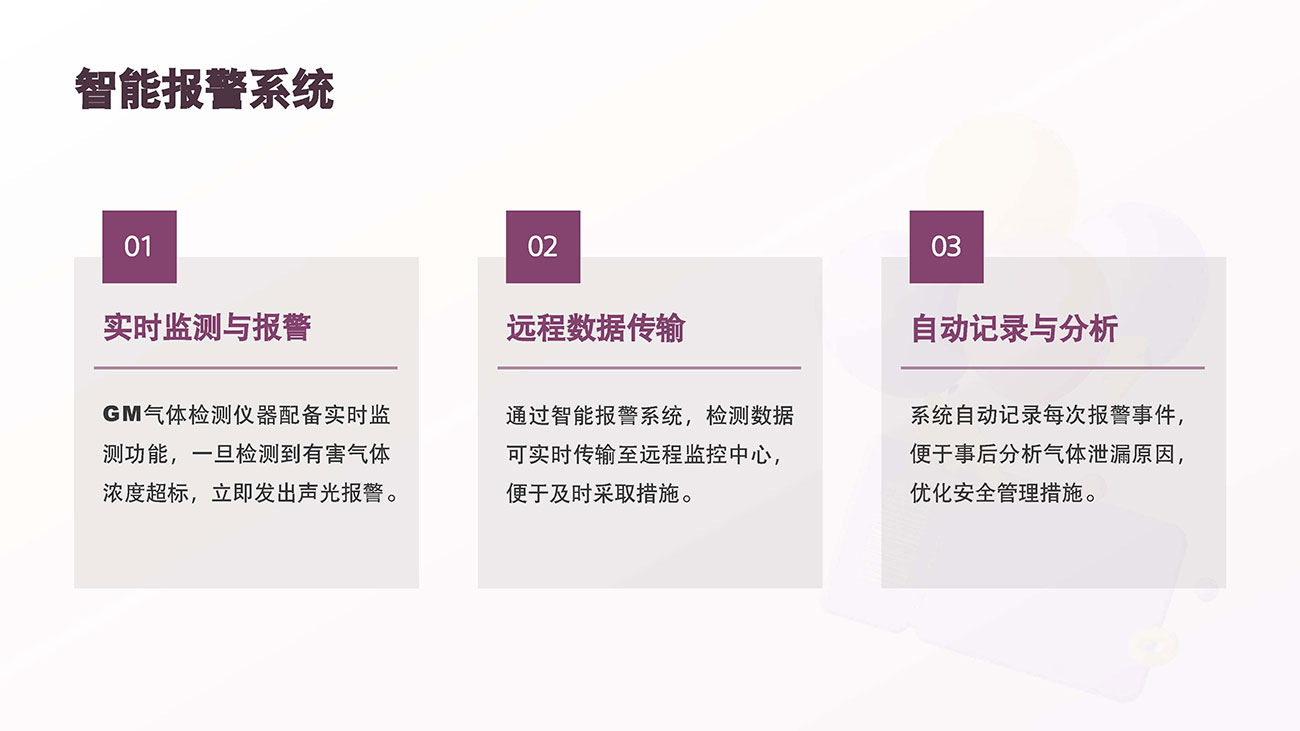 智能报警系统

01

实时监测与报警

GM气体检测仪器配备实时监测功能，一旦检测到有害气体浓度超标，立即发出声光报警。

02

远程数据传输

通过智能报警系统，检测数据可实时传输至远程监控中心，便于及时采取措施。

03

自动记录与分析

系统自动记录每次报警事件，便于事后分析气体泄漏原因，优化安全管理措施。